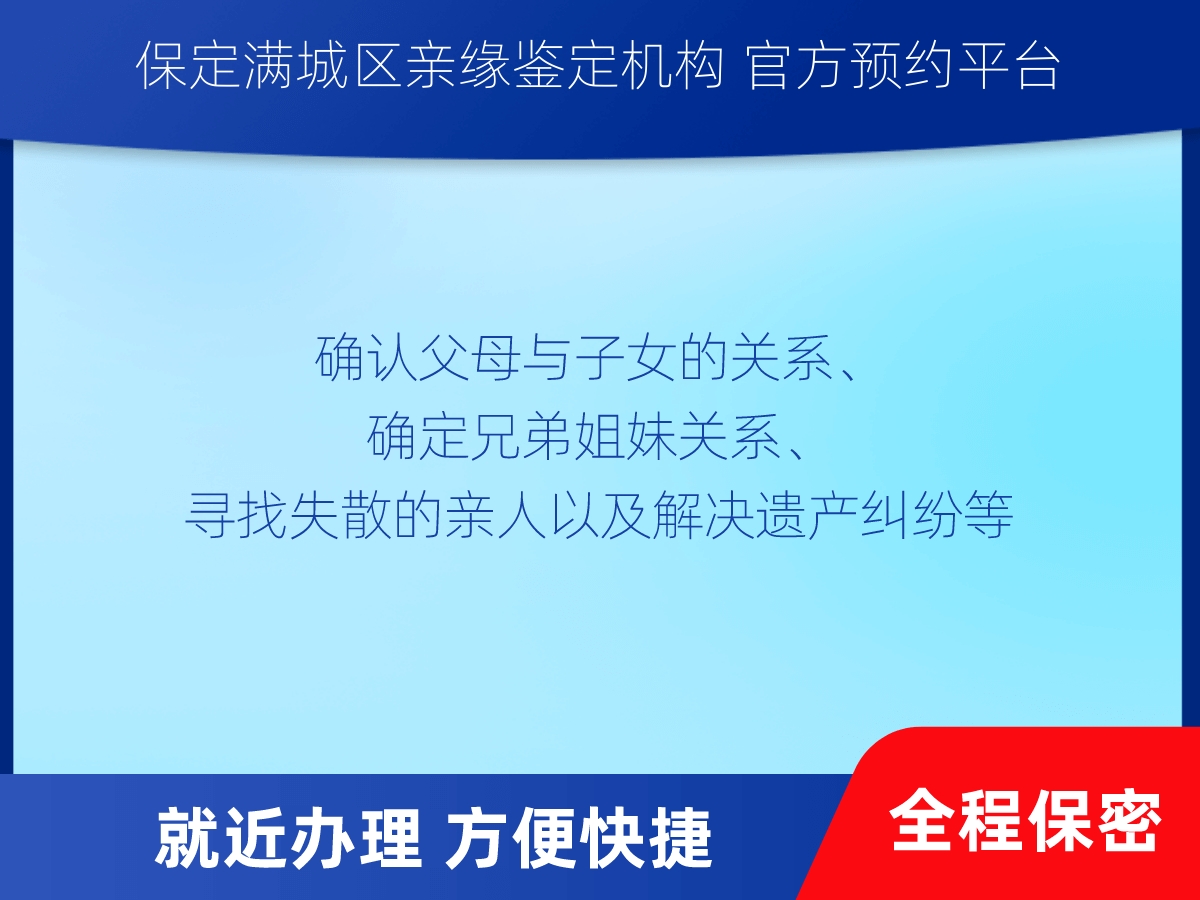 保定满城区亲缘鉴定机构 官方预约平台

确认父母与子女的关系、
确定兄弟姐妹关系、
寻找失散的亲人以及解决遗产纠纷等

就近办理 方便快捷

全程保密